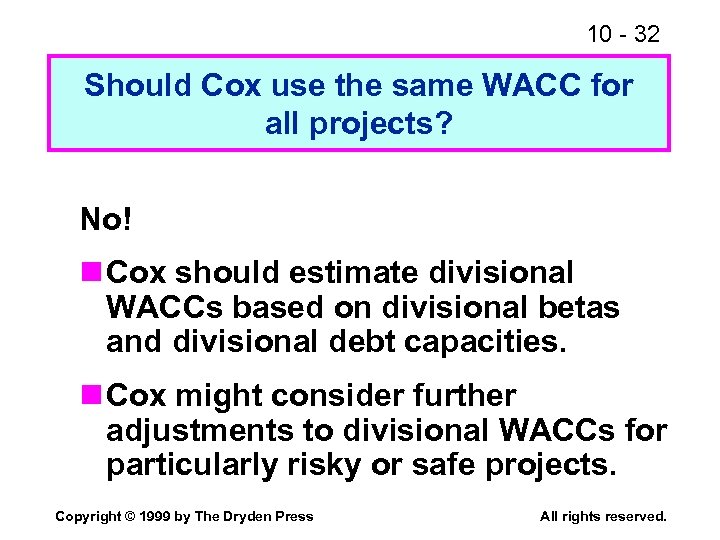 10 - 32

Should Cox use the same WACC for all projects?

No!

Cox should estimate divisional WACCs based on divisional betas and divisional debt capacities.

Cox might consider further adjustments to divisional WACCs for particularly risky or safe projects.

Copyright © 1999 by The Dryden Press

All rights reserved.